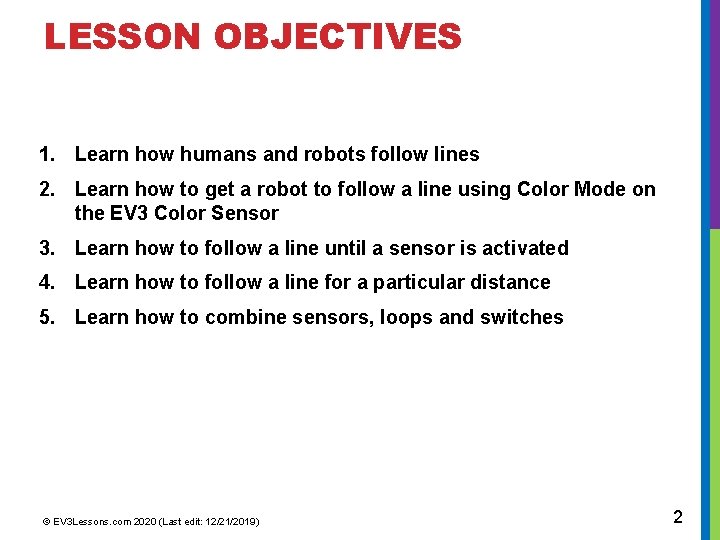 LESSON OBJECTIVES

1. Learn how humans and robots follow lines
2. Learn how to get a robot to follow a line using Color Mode on the EV3 Color Sensor
3. Learn how to follow a line until a sensor is activated
4. Learn how to follow a line for a particular distance
5. Learn how to combine sensors, loops and switches

© EV3Lessons.com 2020 (Last edit: 12/21/2019)

2